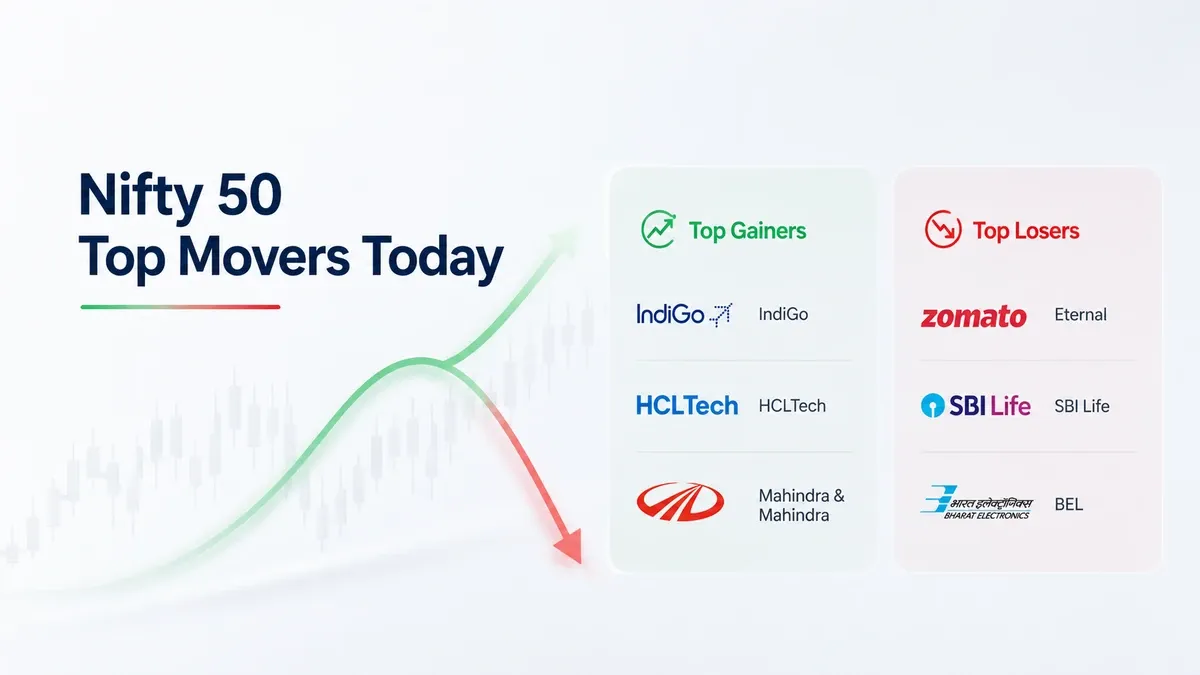 Nifty 50
Top Movers Today

Top Gainers

IndiGo IndiGo

HCLTech HCLTech

Mahindra & Mahindra

Top Losers

zomato Eternal

SBI Life SBI Life

भारत इलेक्ट्रॉनिक्स BHARAT ELECTRONICS BEL